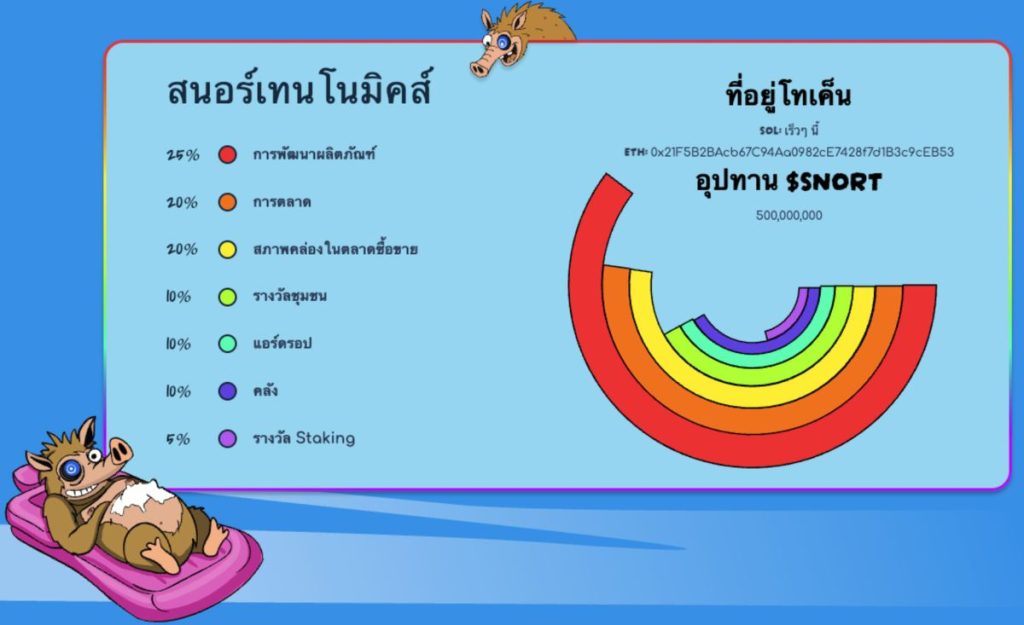 สนอร์เทนโนมิคส์

25% การพัฒนาผลิตภัณฑ์

20% การตลาด

20% สภาพคล่องในตลาดซื้อขาย

10% รางวัลชุมชน

10% แอร์ดรอป

10% คลัง

5% รางวัล Staking

ที่อยู่โทเค็น

SOL: เร็วๆ นี้

ETH: 0x21F5B2BAcb67C94Aa0982cE7428f7d1B3c9cEB53

อุปทาน $SNORT

500,000,000